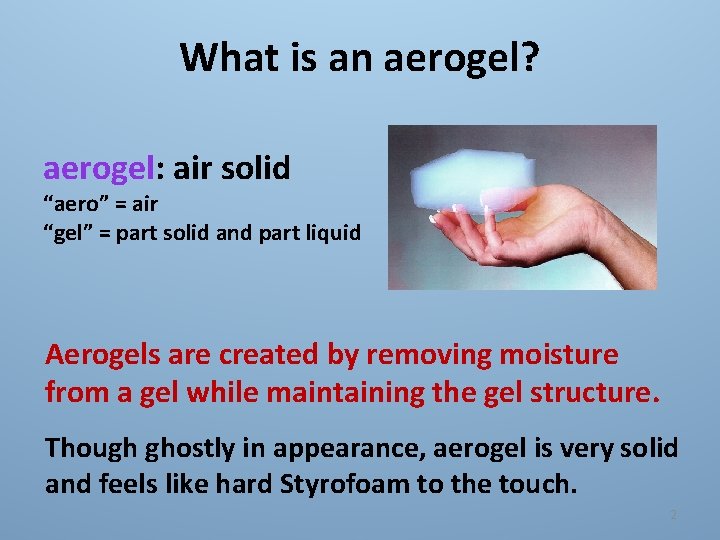 What is an aerogel?

aerogel: air solid
“aero” = air
“gel” = part solid and part liquid

Aerogels are created by removing moisture from a gel while maintaining the gel structure.

Though ghostly in appearance, aerogel is very solid and feels like hard Styrofoam to the touch.

2